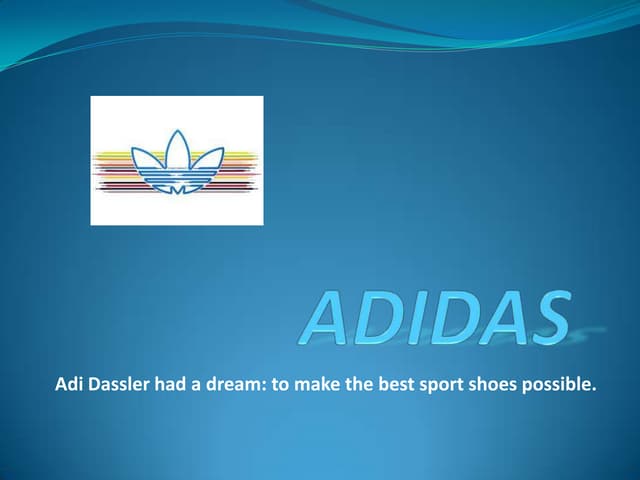 ADIDAS

Adi Dassler had a dream: to make the best sport shoes possible.